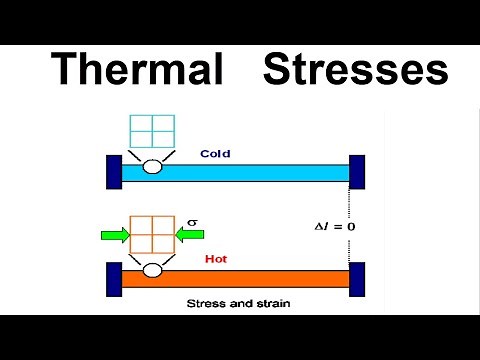 Thermal Stresses

Cold

$\sigma$

$\Delta l = 0$

Hot

Stress and strain